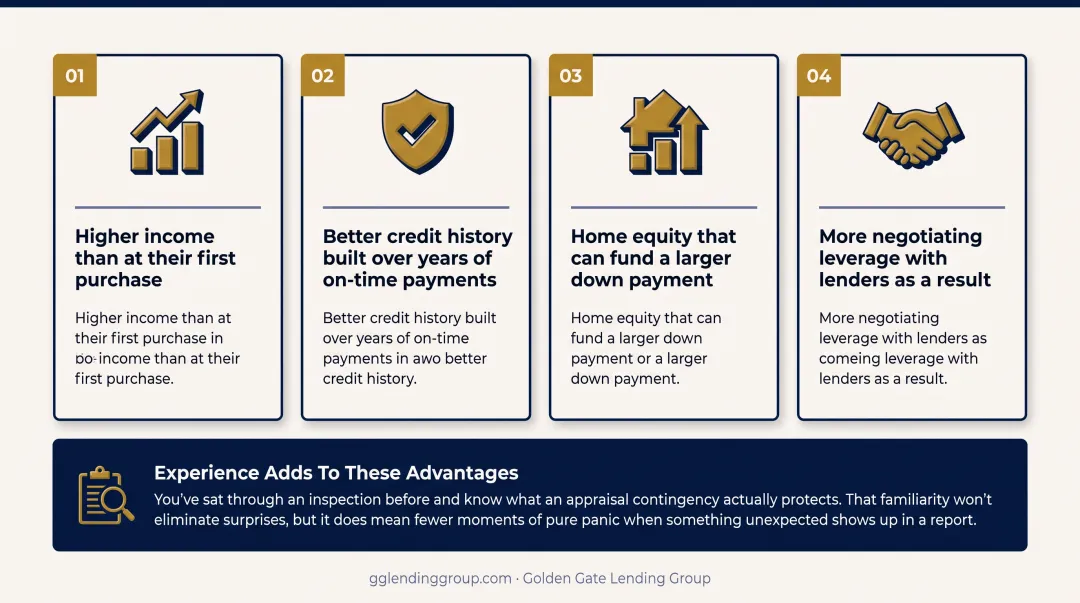 01

Higher income than at their first purchase

Higher income than at their first purchase in po-income than at their first purchase.

02

Better credit history built over years of on-time payments

Better credit history built over years of on-time payments in awo better credit history.

03

Home equity that can fund a larger down payment

Home equity that can fund a larger down payment or a larger down payment.

04

More negotiating leverage with lenders as a result

More negotiating leverage with lenders as comeing leverage with lenders as a result.

Experience Adds To These Advantages

You've sat through an inspection before and know what an appraisal contingency actually protects. That familiarity won't eliminate surprises, but it does mean fewer moments of pure panic when something unexpected shows up in a report.

gglendinggroup.com · Golden Gate Lending Group